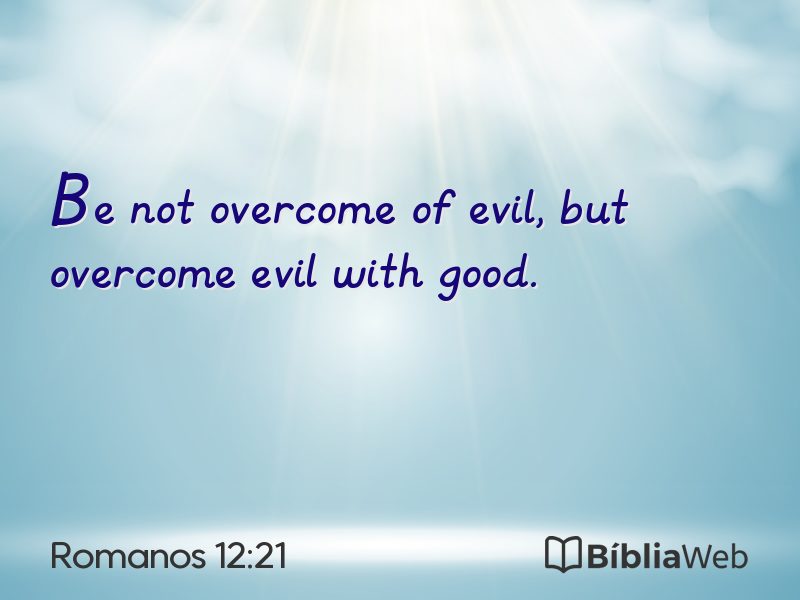 Be not overcome of evil, but overcome evil with good.

Romanos 12:21

BíbliaWeb